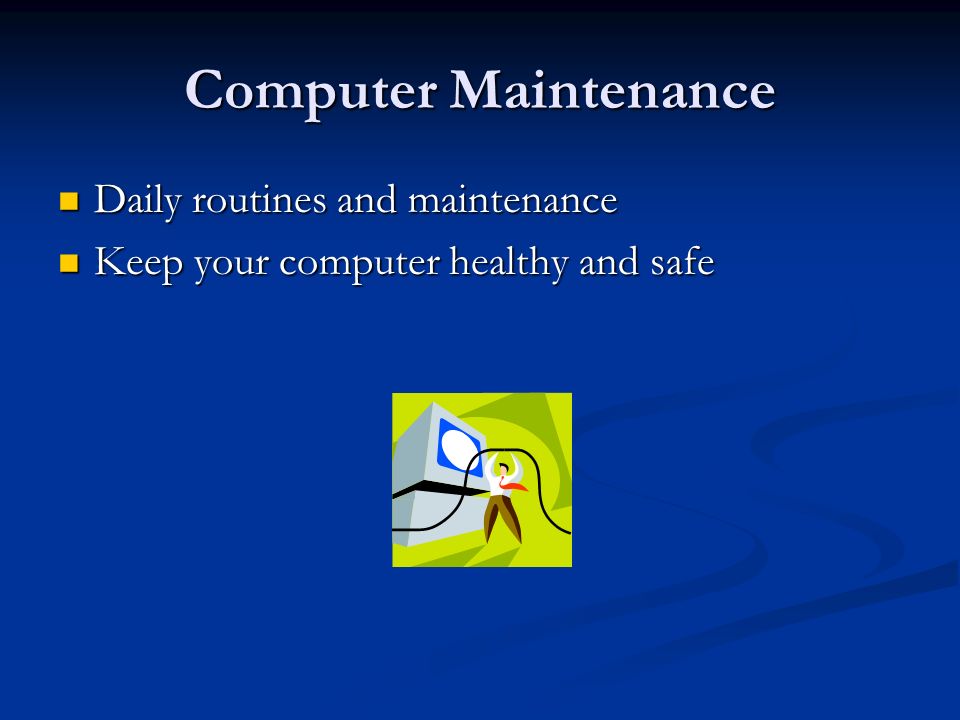 Computer Maintenance

Daily routines and maintenance

Keep your computer healthy and safe